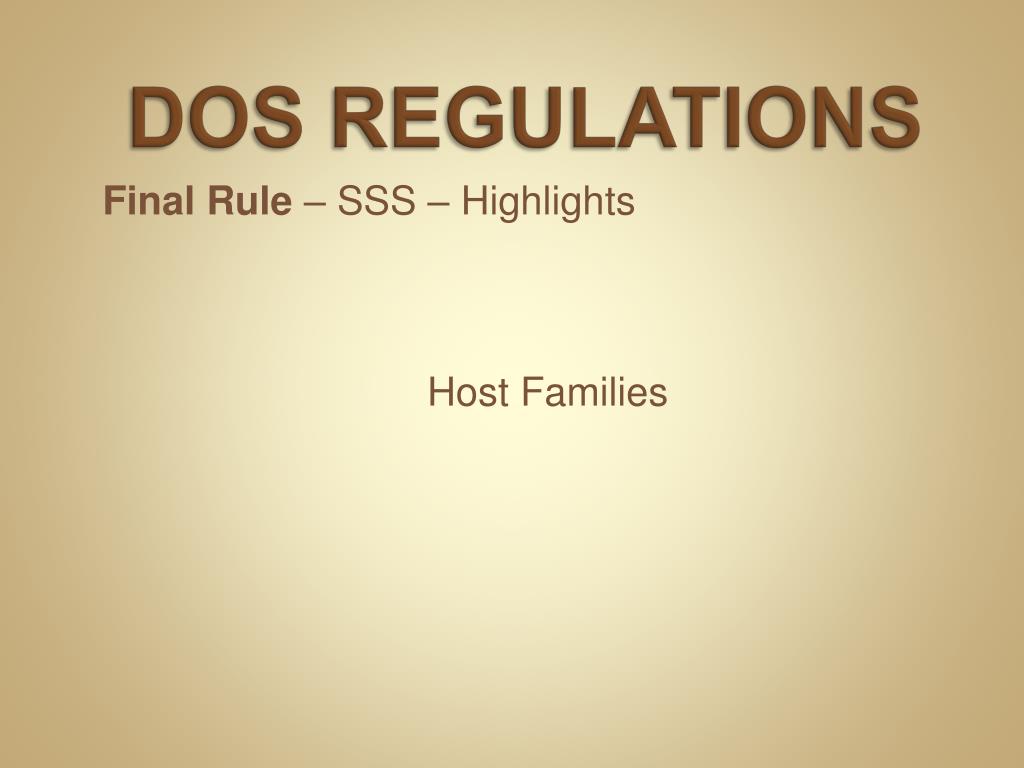 DOS REGULATIONS

Final Rule – SSS – Highlights

Host Families